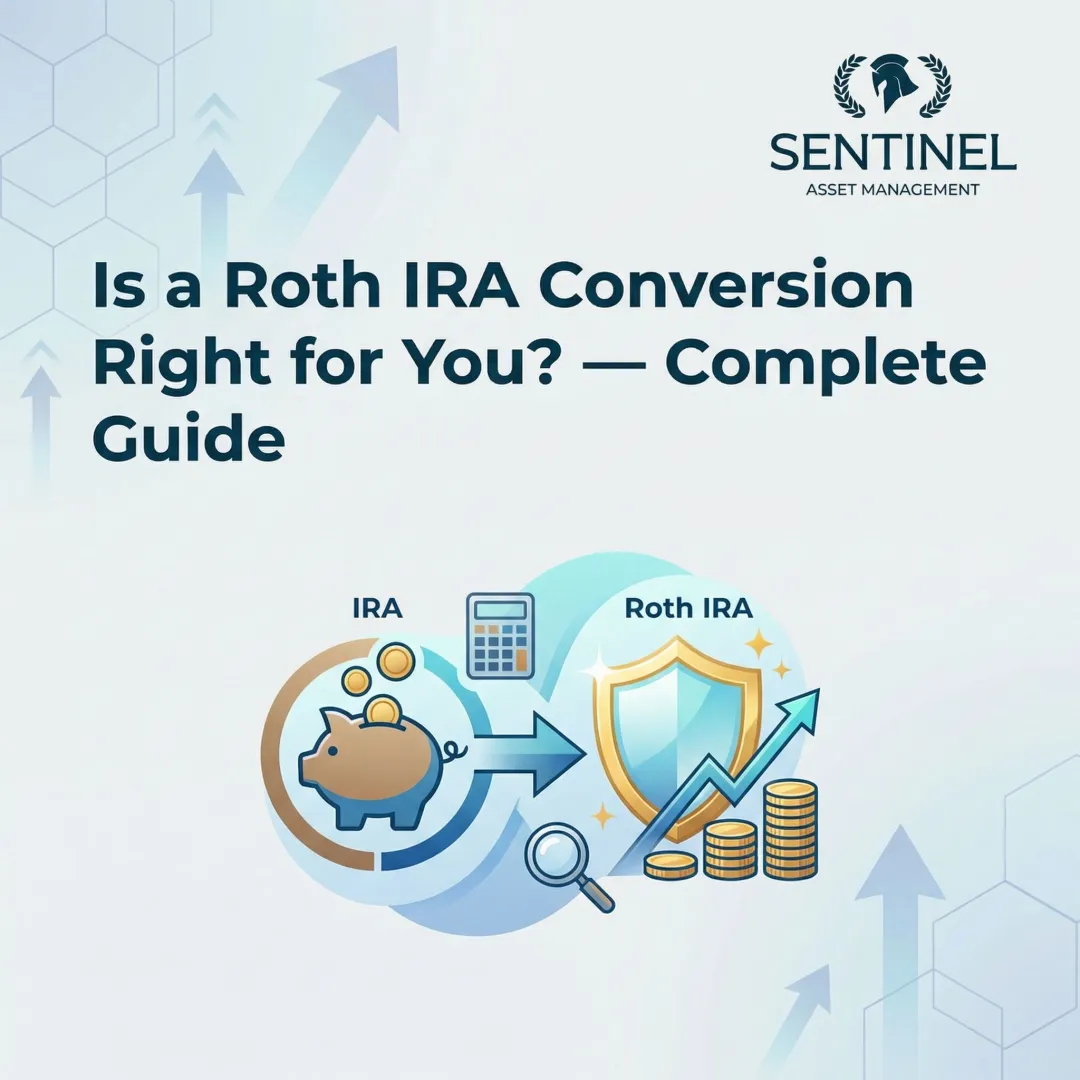 SENTINEL
ASSET MANAGEMENT

Is a Roth IRA Conversion Right for You? — Complete Guide

IRA

Roth IRA